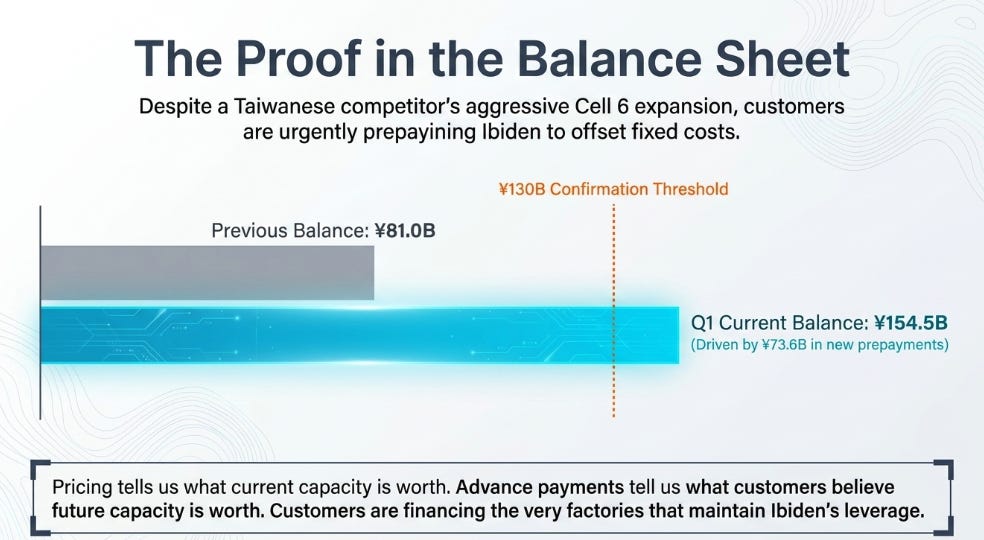 The Proof in the Balance Sheet

Despite a Taiwanese competitor's aggressive Cell 6 expansion, customers are urgently prepayining Ibiden to offset fixed costs.

¥130B Confirmation Threshold

Previous Balance: ¥81.0B

Q1 Current Balance: ¥154.5B
(Driven by ¥73.6B in new prepayments)

Pricing tells us what current capacity is worth. Advance payments tell us what customers believe future capacity is worth. Customers are financing the very factories that maintain Ibiden's leverage.